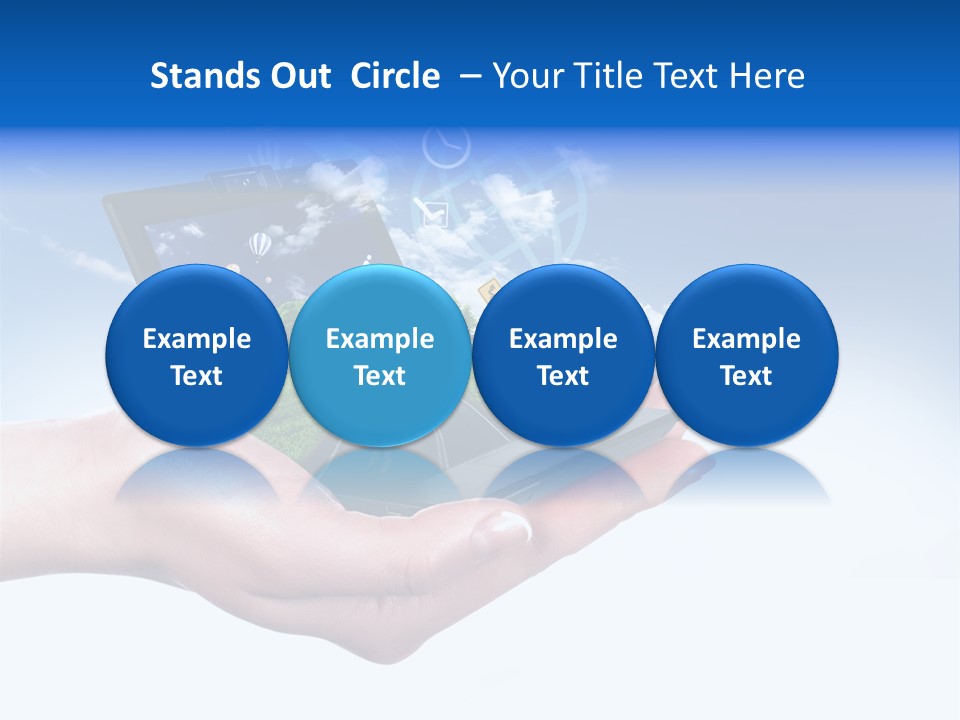 Stands Out Circle – Your Title Text Here

Example Text

Example Text

Example Text

Example Text